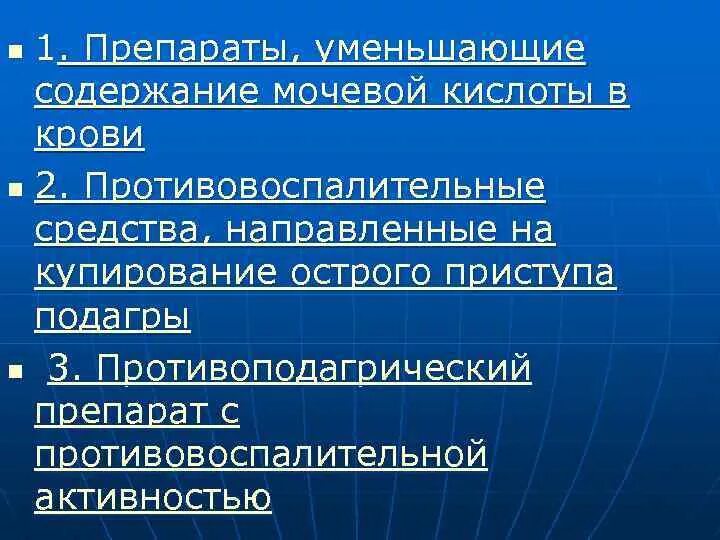 1. Препараты, уменьшающие содержание мочевой кислоты в крови

2. Противовоспалительные средства, направленные на купирование острого приступа подагры

3. Противоподагрический препарат с противовоспалительной активностью